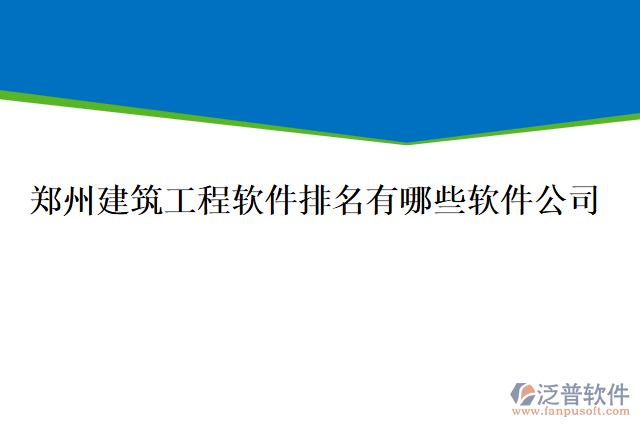 郑州建筑工程软件排名有哪些软件公司

泛普软件
www.fanpusoft.com